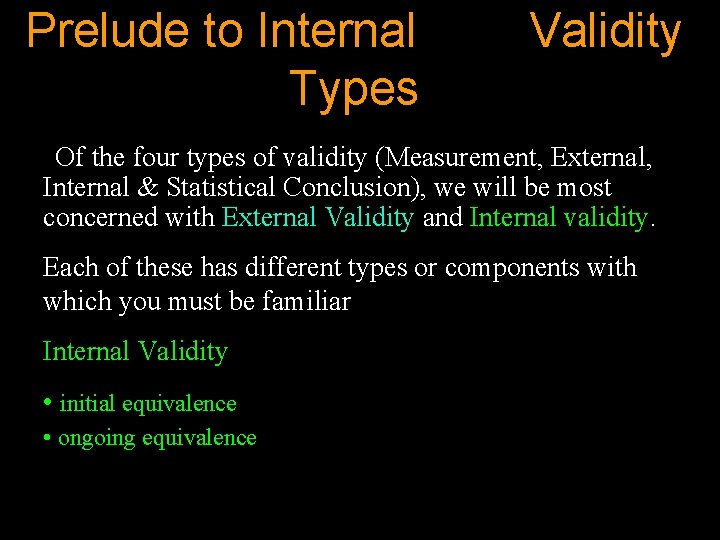 Prelude to Internal Validity Types

Of the four types of validity (Measurement, External, Internal & Statistical Conclusion), we will be most concerned with External Validity and Internal validity.

Each of these has different types or components with which you must be familiar

Internal Validity

• initial equivalence
• ongoing equivalence